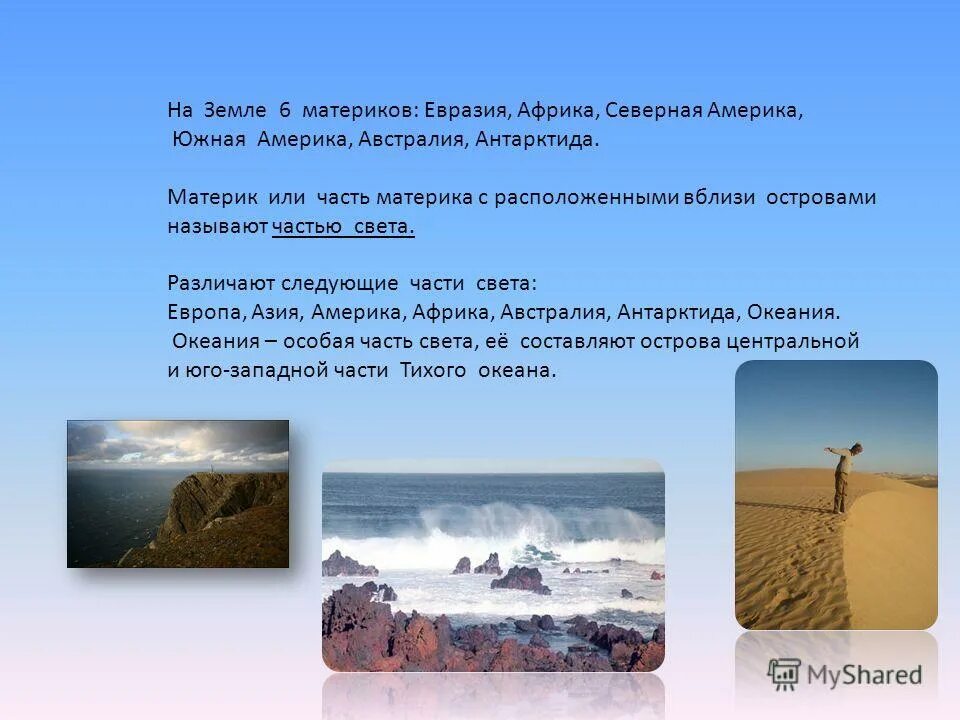 На Земле 6 материков: Евразия, Африка, Северная Америка, Южная Америка, Австралия, Антарктида.

Материк или часть материка с расположенными вблизи островами называют частью света.

Различают следующие части света:
Европа, Азия, Америка, Африка, Австралия, Антарктида, Океания.
Океания – особая часть света, её составляют острова центральной и юго-западной части Тихого океана.

MyShared